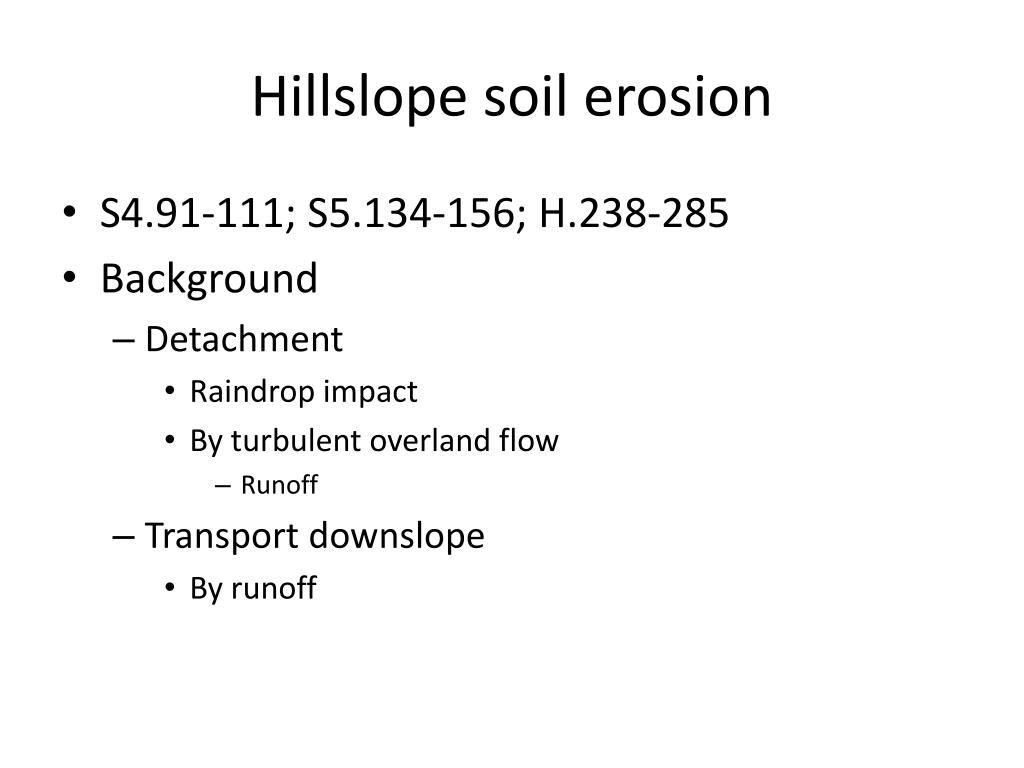 Hillslope soil erosion

• S4.91-111; S5.134-156; H.238-285
• Background
– Detachment
• Raindrop impact
• By turbulent overland flow
– Runoff
– Transport downslope
• By runoff